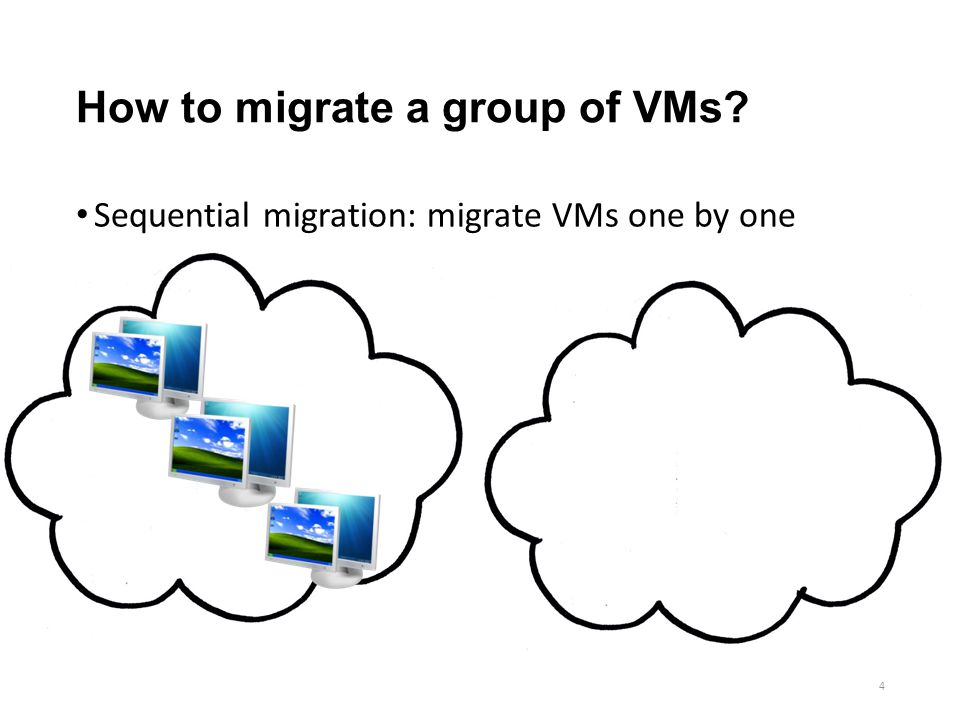 How to migrate a group of VMs?

• Sequential migration: migrate VMs one by one

4